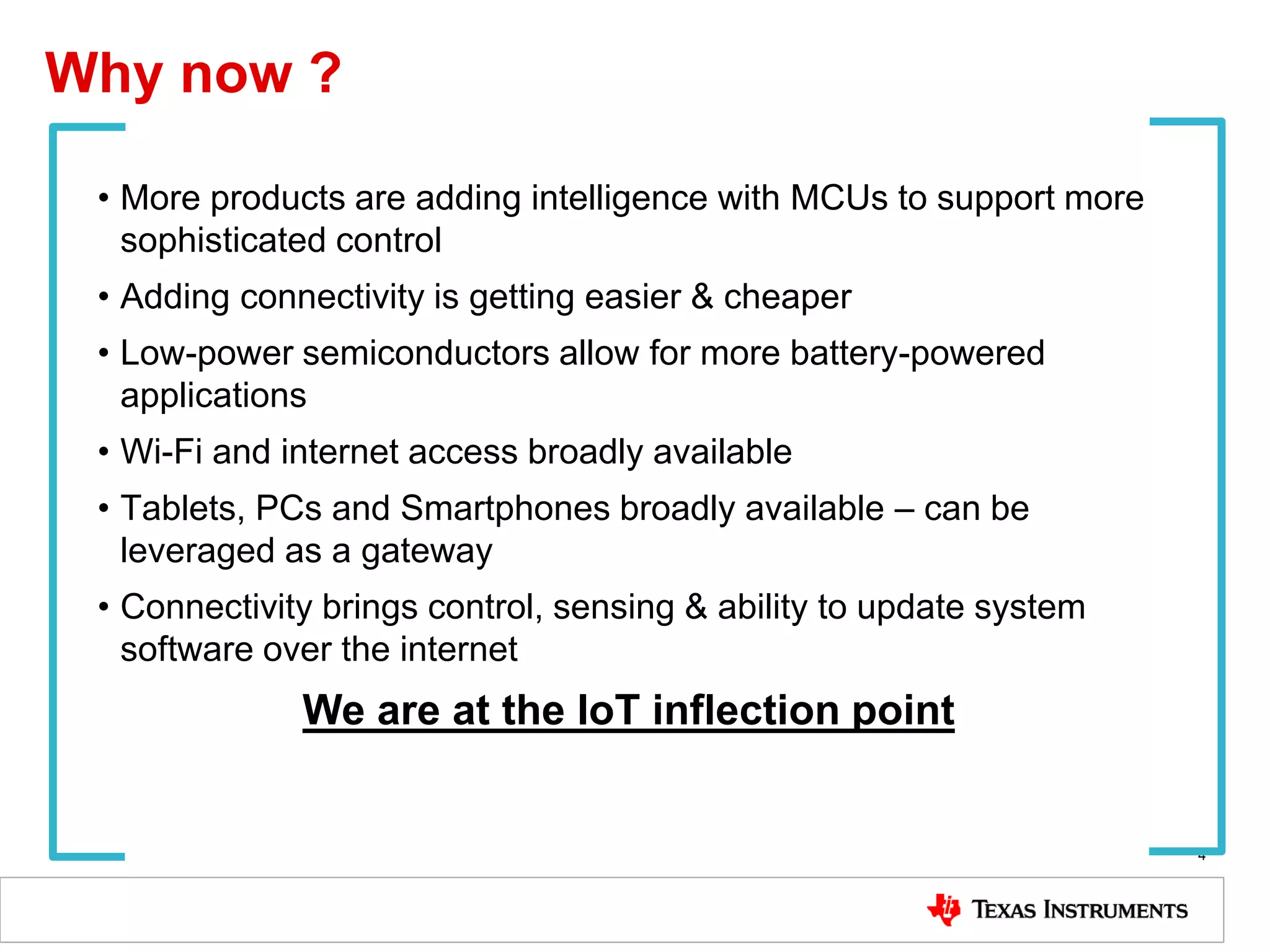 Why now ?

• More products are adding intelligence with MCUs to support more sophisticated control

• Adding connectivity is getting easier & cheaper

• Low-power semiconductors allow for more battery-powered applications

• Wi-Fi and internet access broadly available

• Tablets, PCs and Smartphones broadly available – can be leveraged as a gateway

• Connectivity brings control, sensing & ability to update system software over the internet

We are at the IoT inflection point

4

TEXAS INSTRUMENTS